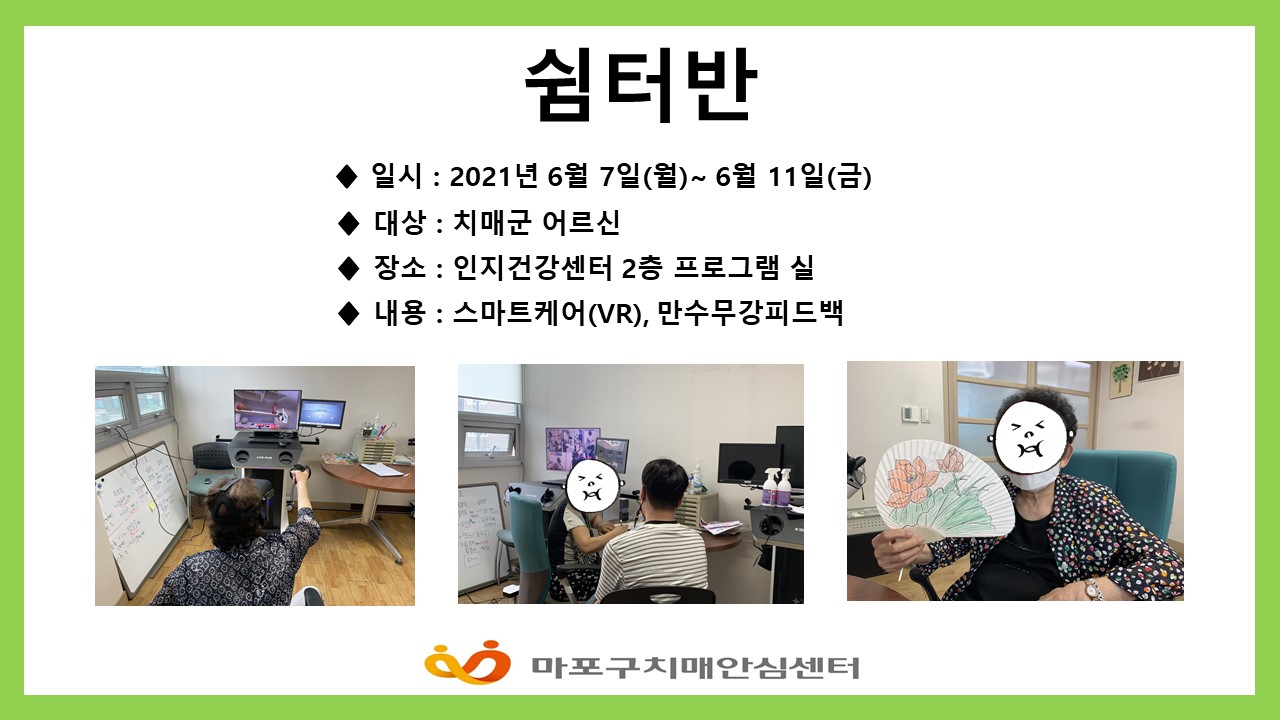 쉼터반

◆ 일시 : 2021년 6월 7일(월)~ 6월 11일(금)

◆ 대상 : 치매군 어르신

◆ 장소 : 인지건강센터 2층 프로그램 실

◆ 내용 : 스마트케어(VR), 만수무강피드백

마포구치매안심센터